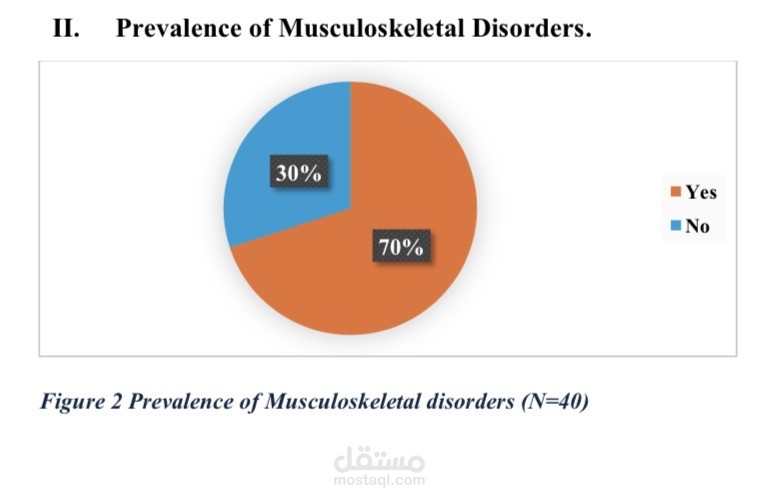 II. Prevalence of Musculoskeletal Disorders.

30%

70%

Yes
No

Figure 2 Prevalence of Musculoskeletal disorders (N=40)

مستقل
mostaql.com